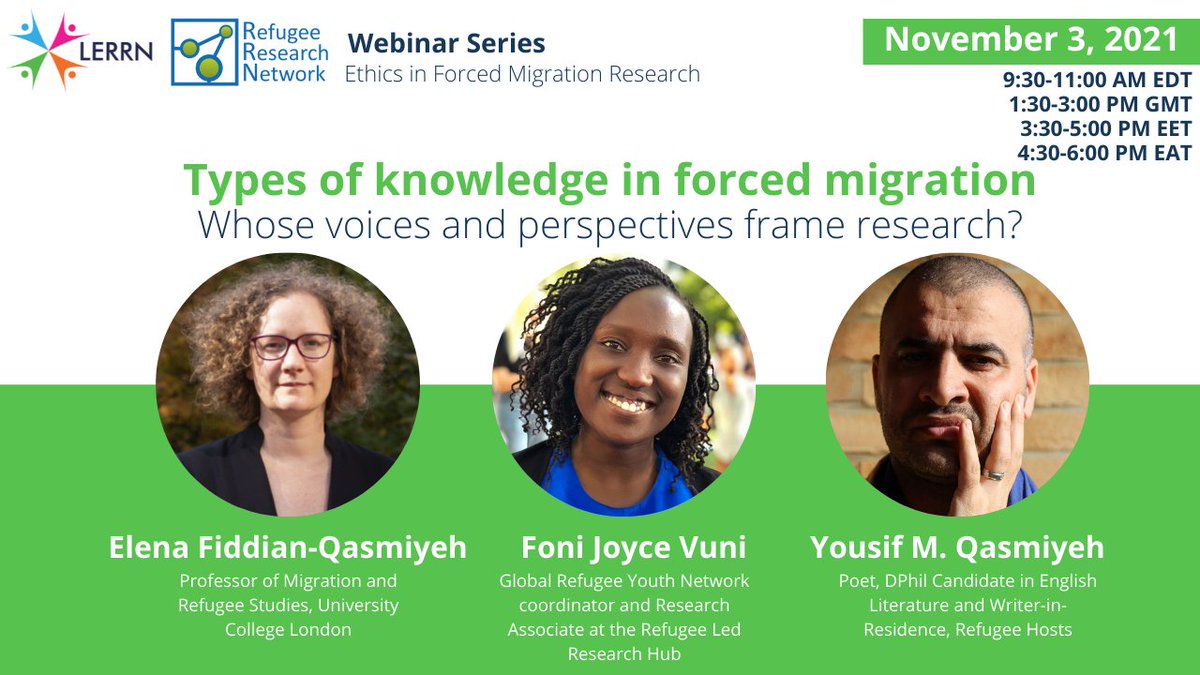 LERRN

Refugee Research Network

Webinar Series
Ethics in Forced Migration Research

November 3, 2021
9:30-11:00 AM EDT
1:30-3:00 PM GMT
3:30-5:00 PM EET
4:30-6:00 PM EAT

Types of knowledge in forced migration
Whose voices and perspectives frame research?

Elena Fiddian-Qasmiyeh
Professor of Migration and Refugee Studies, University College London

Foni Joyce Vuni
Global Refugee Youth Network coordinator and Research Associate at the Refugee Led Research Hub

Yousif M. Qasmiyeh
Poet, DPhil Candidate in English Literature and Writer-in-Residence, Refugee Hosts